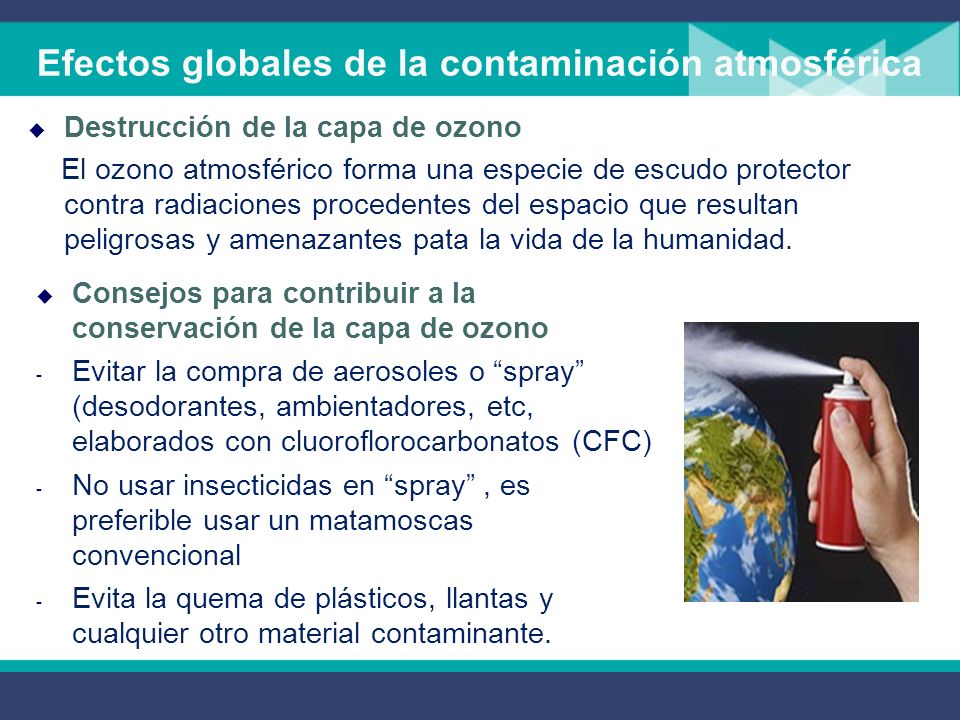 Efectos globales de la contaminación atmosférica

◆ Destrucción de la capa de ozono

El ozono atmosférico forma una especie de escudo protector contra radiaciones procedentes del espacio que resultan peligrosas y amenazantes pata la vida de la humanidad.

◆ Consejos para contribuir a la conservación de la capa de ozono

- Evitar la compra de aerosoles o “spray” (desodorantes, ambientadores, etc, elaborados con cluoroflorocarbonatos (CFC)

- No usar insecticidas en “spray” , es preferible usar un matamoscas convencional

- Evita la quema de plásticos, llantas y cualquier otro material contaminante.